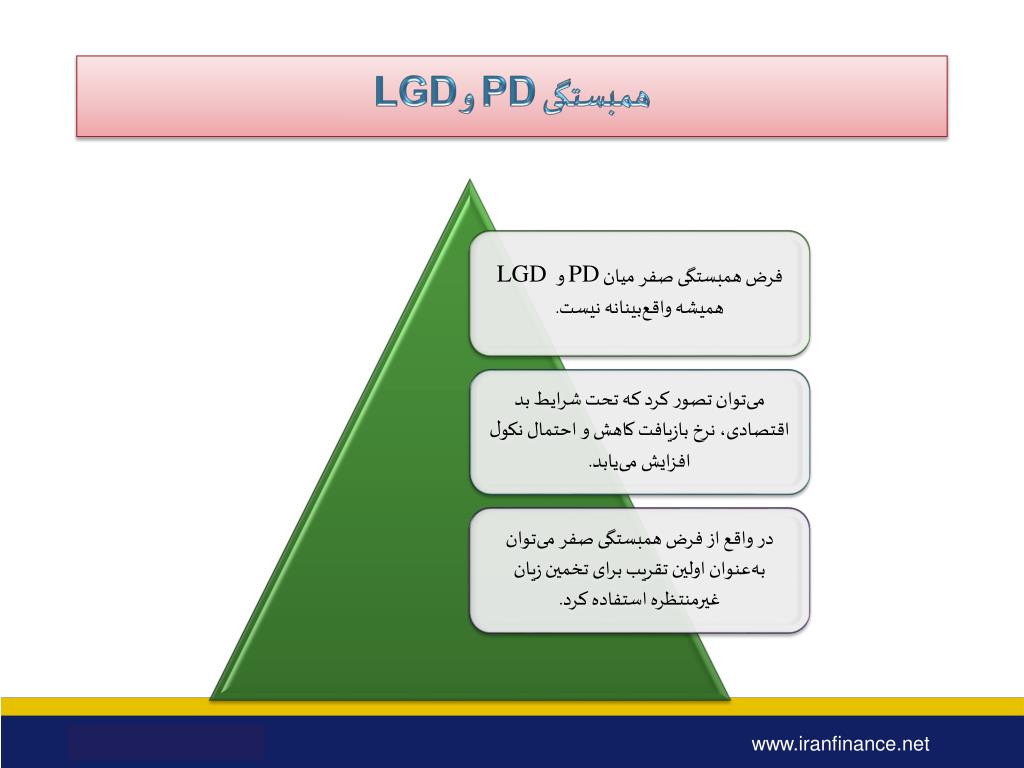 همبستگی PD و LGD

فرض همبستگی صفر میان PD و LGD همیشه واقع‌بینانه نیست.

می‌توان تصور کرد که تحت شرایط بد اقتصادی، نرخ بازیافت کاهش و احتمال نکول افزایش می‌یابد.

در واقع از فرض همبستگی صفر می‌توان به‌عنوان اولین تقریب برای تخمین زیان غیرمنتظره استفاده کرد.

www.iranfinance.net